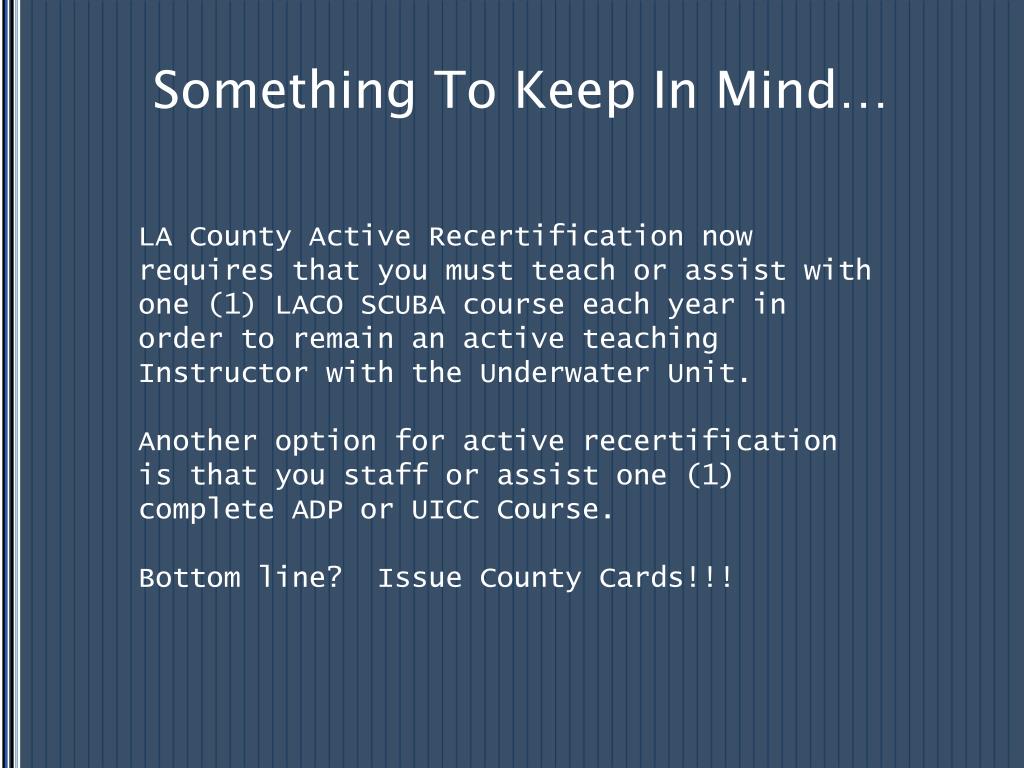 Something To Keep In Mind…

LA County Active Recertification now requires that you must teach or assist with one (1) LACO SCUBA course each year in order to remain an active teaching Instructor with the Underwater Unit.

Another option for active recertification is that you staff or assist one (1) complete ADP or UICC Course.

Bottom line?  Issue County Cards!!!